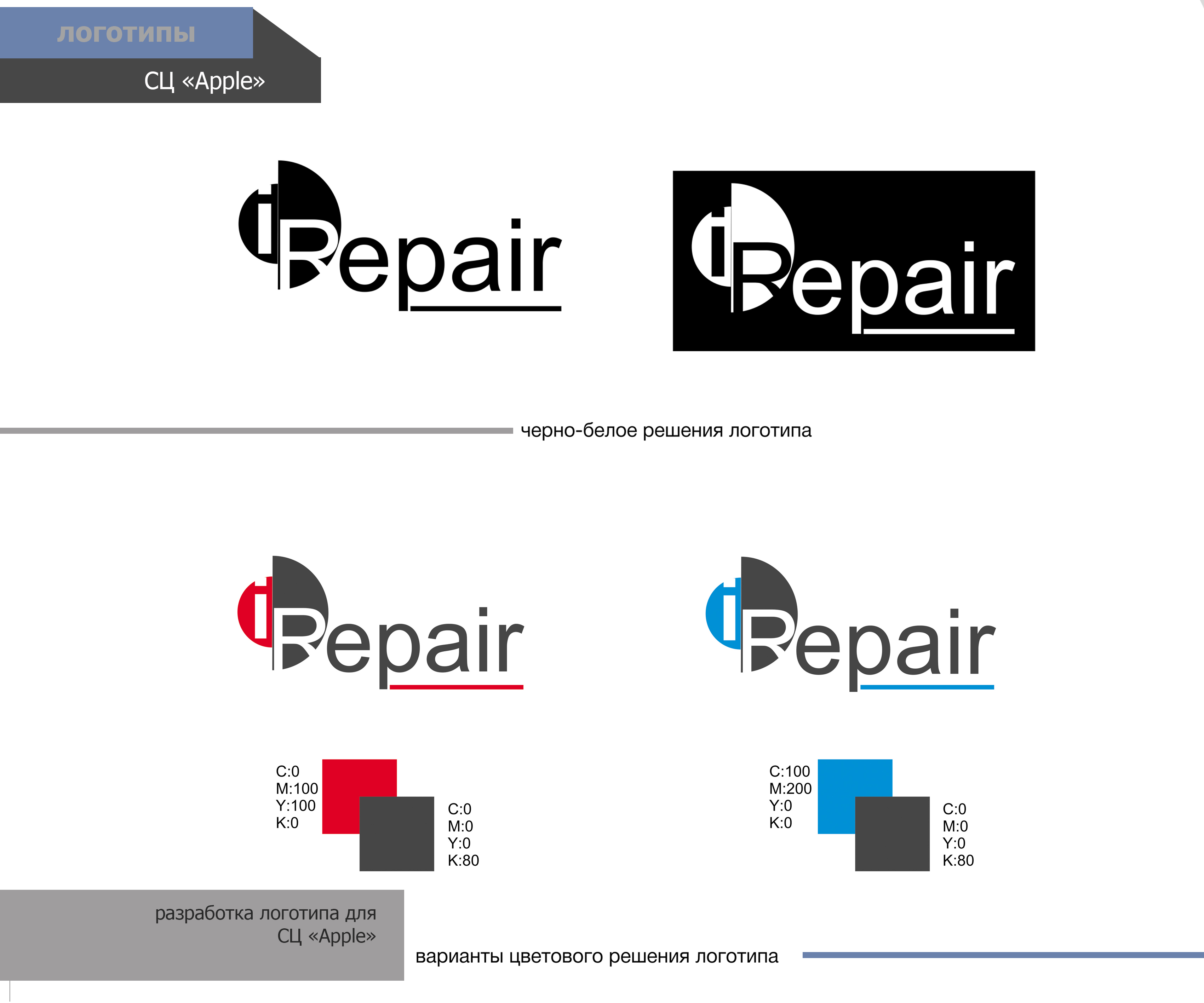 логотипы

СЦ «Apple»

iRepair

iRepair

черно-белое решения логотипа

iRepair

iRepair

C:0
M:100
Y:100
K:0

C:0
M:0
Y:0
K:80

C:100
M:200
Y:0
K:0

C:0
M:0
Y:0
K:80

разработка логотипа для
СЦ «Apple»

варианты цветового решения логотипа